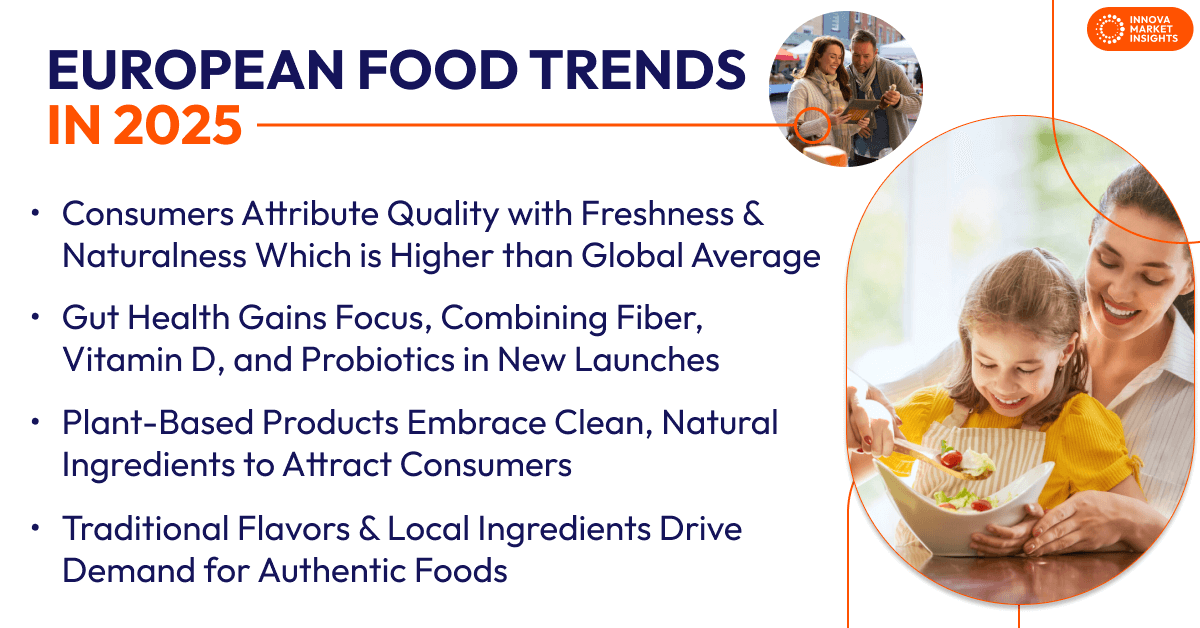 EUROPEAN FOOD TRENDS IN 2025

INNOVA MARKET INSIGHTS

• Consumers Attribute Quality with Freshness & Naturalness Which is Higher than Global Average

• Gut Health Gains Focus, Combining Fiber, Vitamin D, and Probiotics in New Launches

• Plant-Based Products Embrace Clean, Natural Ingredients to Attract Consumers

• Traditional Flavors & Local Ingredients Drive Demand for Authentic Foods